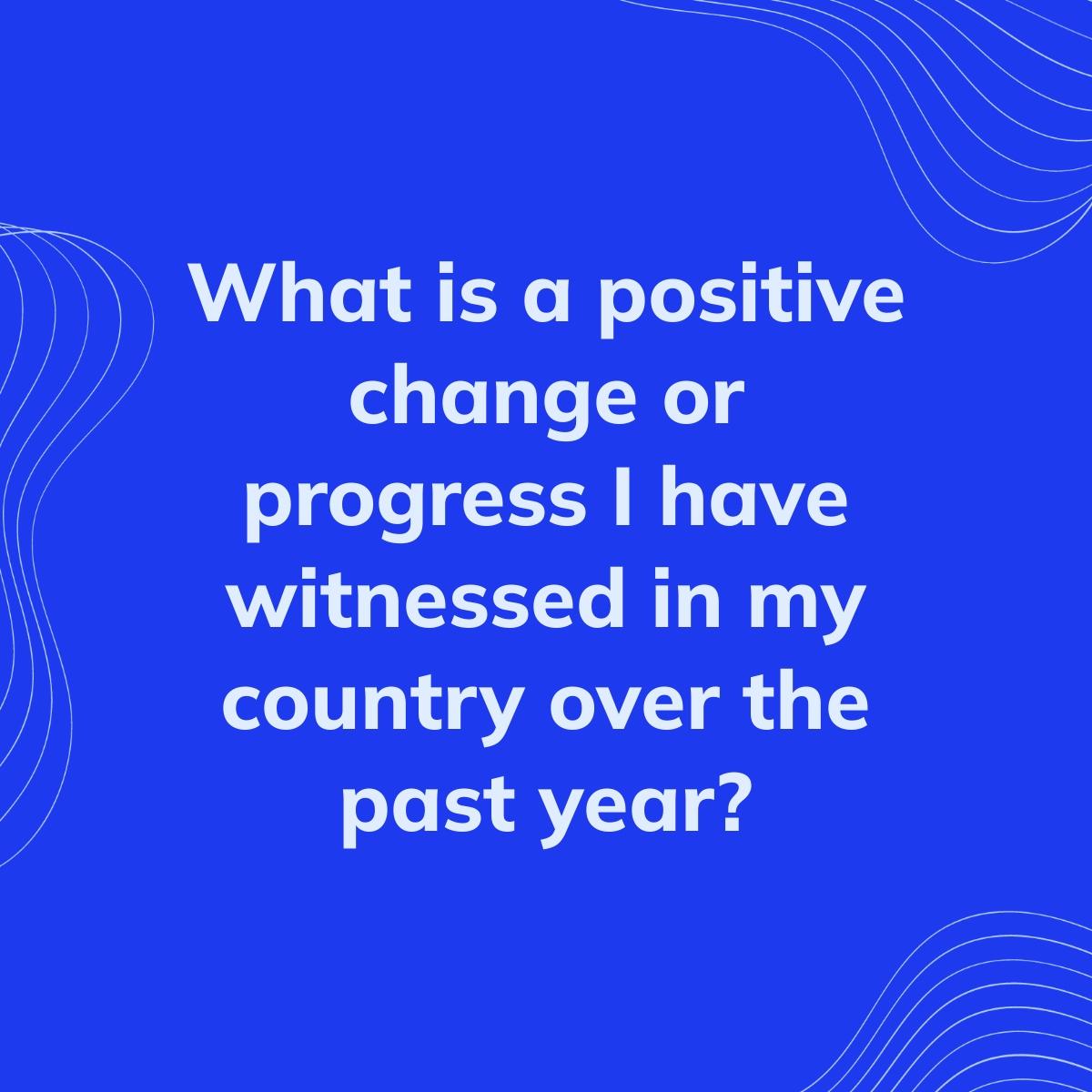 What is a positive change or progress I have witnessed in my country over the past year?